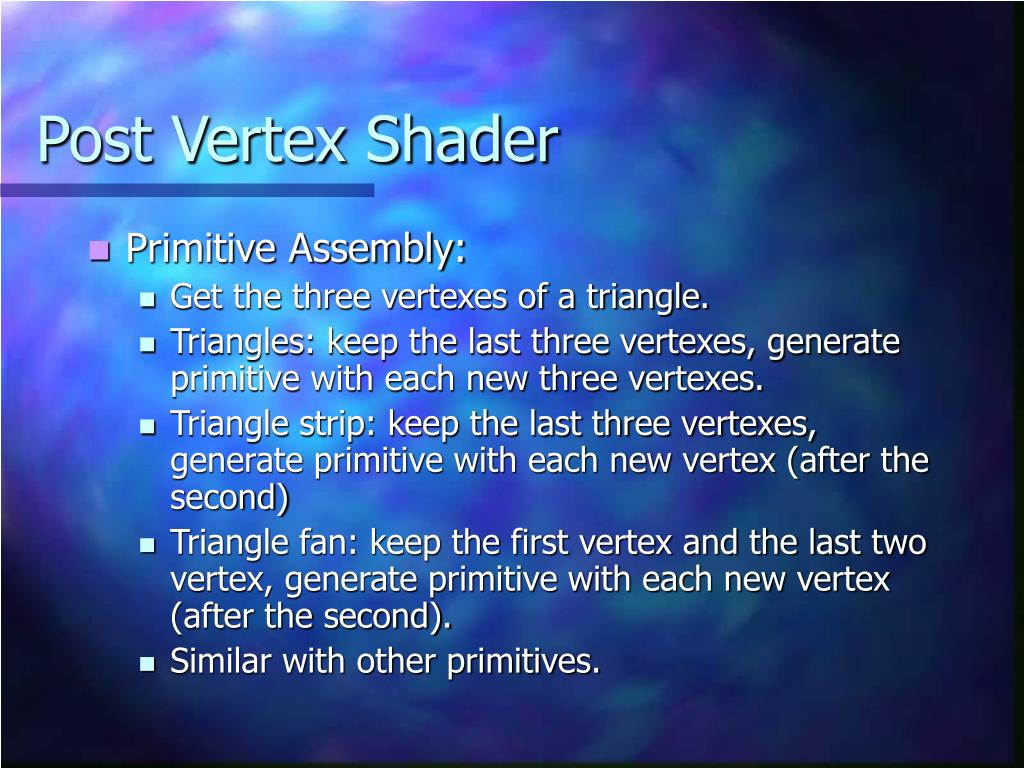 Post Vertex Shader

- Primitive Assembly:
  - Get the three vertexes of a triangle.
  - Triangles: keep the last three vertexes, generate primitive with each new three vertexes.
  - Triangle strip: keep the last three vertexes, generate primitive with each new vertex (after the second)
  - Triangle fan: keep the first vertex and the last two vertex, generate primitive with each new vertex (after the second).
  - Similar with other primitives.